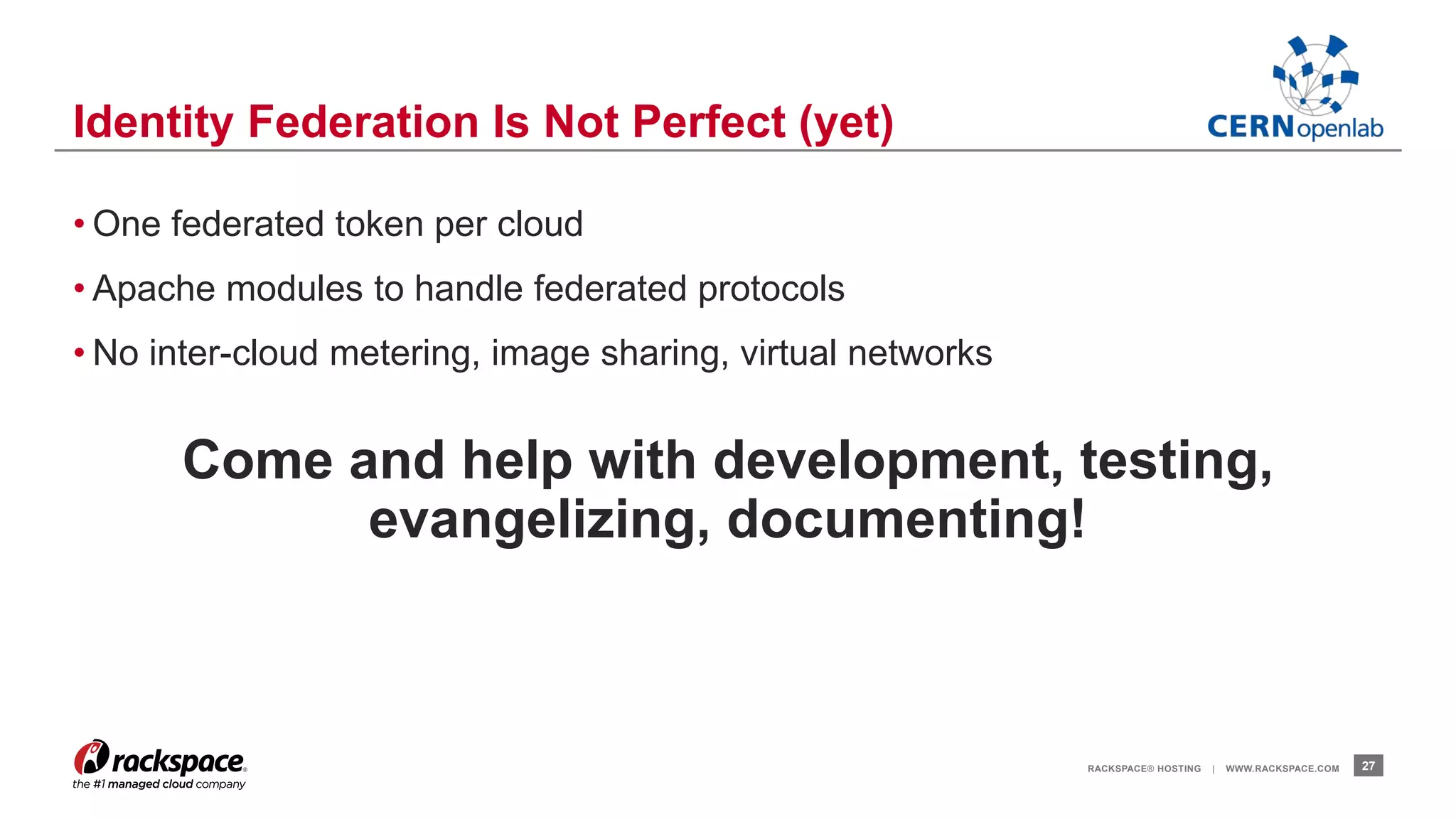 Identity Federation Is Not Perfect (yet)

CERN openlab

• One federated token per cloud

• Apache modules to handle federated protocols

• No inter-cloud metering, image sharing, virtual networks

Come and help with development, testing, evangelizing, documenting!

rackspace®
the #1 managed cloud company

RACKSPACE® HOSTING | WWW.RACKSPACE.COM 27